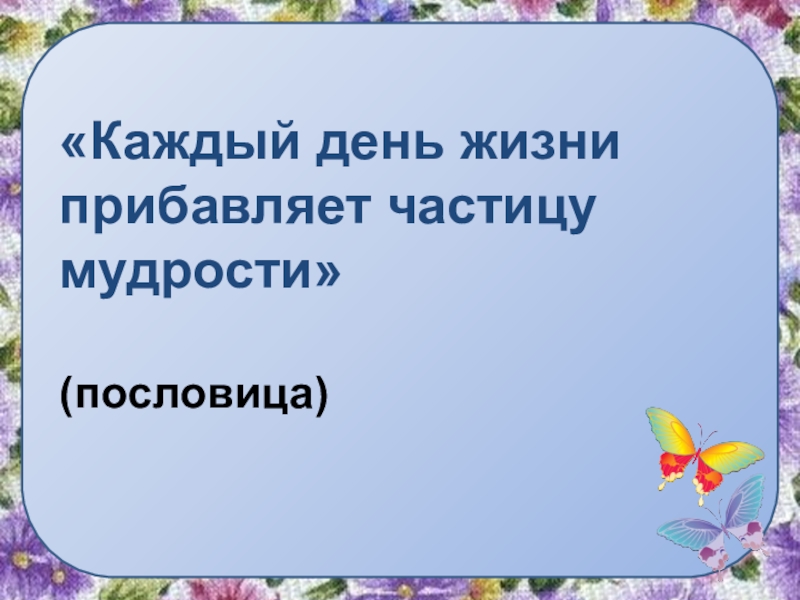 «Каждый день жизни прибавляет частицу мудрости»

(пословица)